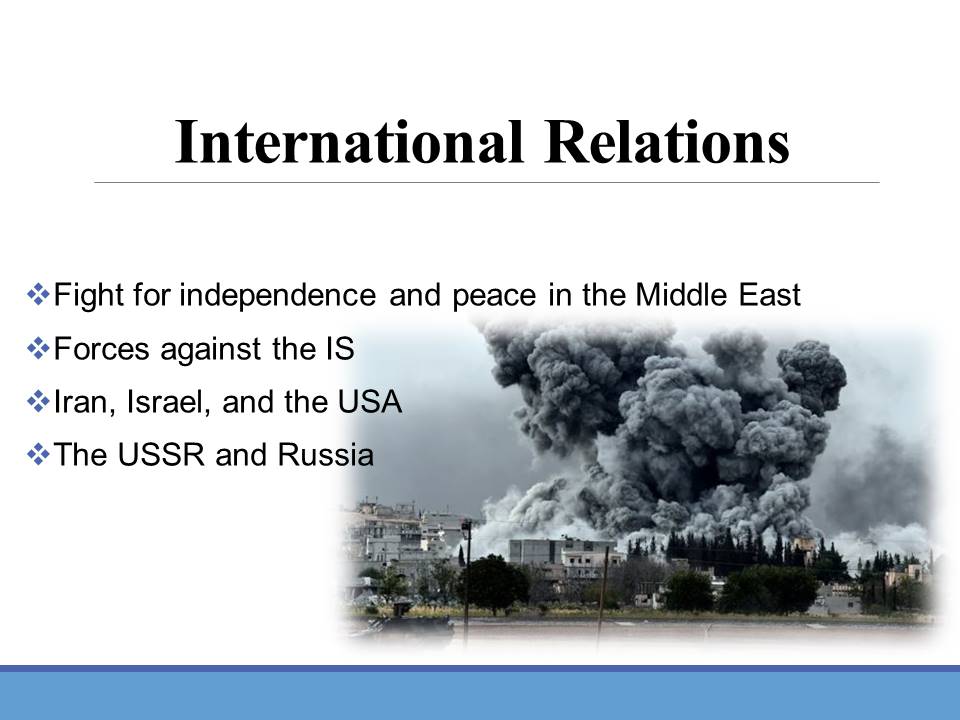 International Relations

❖Fight for independence and peace in the Middle East
❖Forces against the IS
❖Iran, Israel, and the USA
❖The USSR and Russia